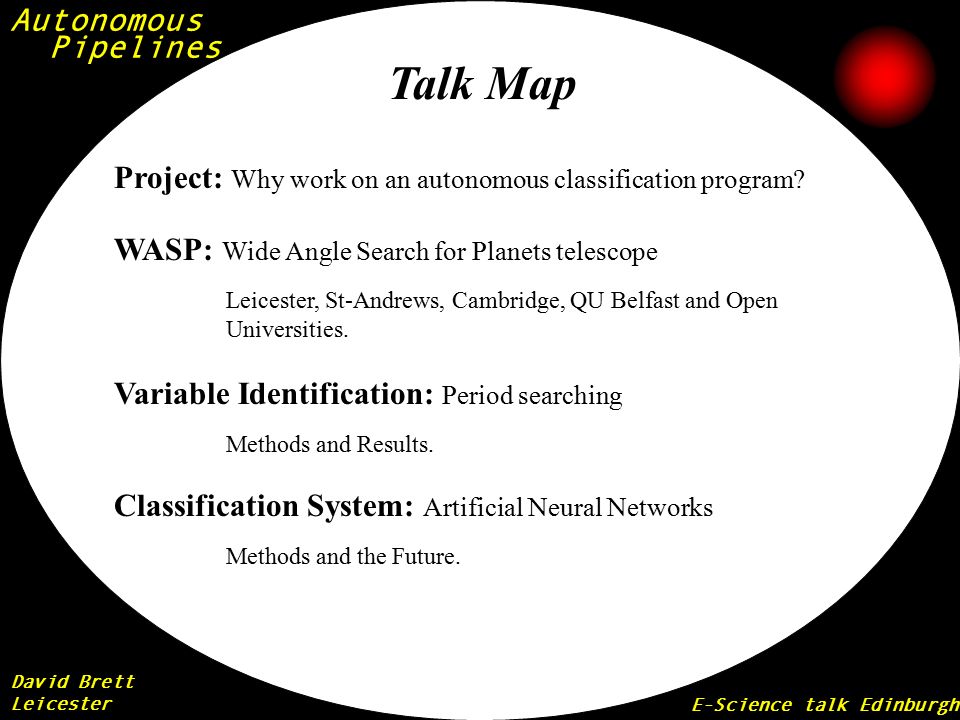 Autonomous
Pipelines

Talk Map

Project: Why work on an autonomous classification program?

WASP: Wide Angle Search for Planets telescope

Leicester, St-Andrews, Cambridge, QU Belfast and Open Universities.

Variable Identification: Period searching

Methods and Results.

Classification System: Artificial Neural Networks

Methods and the Future.

David Brett
Leicester

E-Science talk Edinburgh